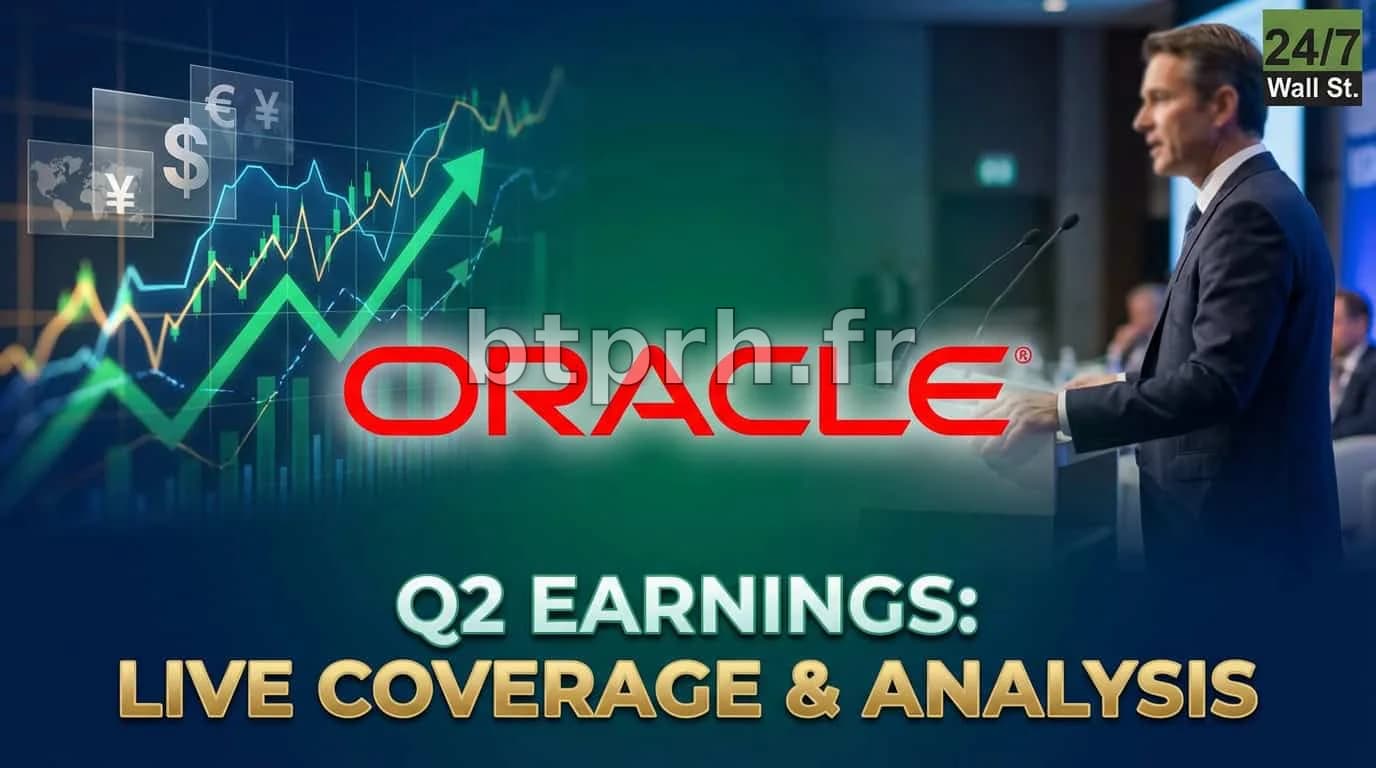 24/7
Wall St.

€ ¥
$
¥

btprh.fr

ORACLE®

Q2 EARNINGS:
LIVE COVERAGE & ANALYSIS